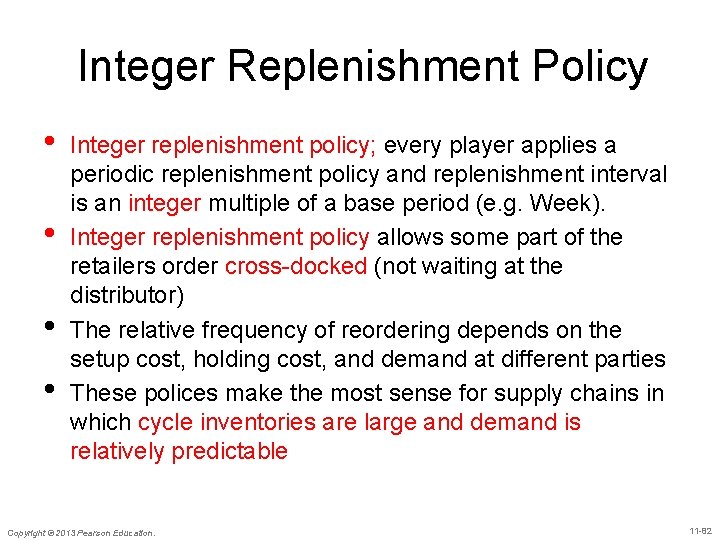 Integer Replenishment Policy

• Integer replenishment policy; every player applies a periodic replenishment policy and replenishment interval is an integer multiple of a base period (e.g. Week).

• Integer replenishment policy allows some part of the retailers order cross-docked (not waiting at the distributor)

• The relative frequency of reordering depends on the setup cost, holding cost, and demand at different parties

• These polices make the most sense for supply chains in which cycle inventories are large and demand is relatively predictable

Copyright © 2013 Pearson Education.

11-82